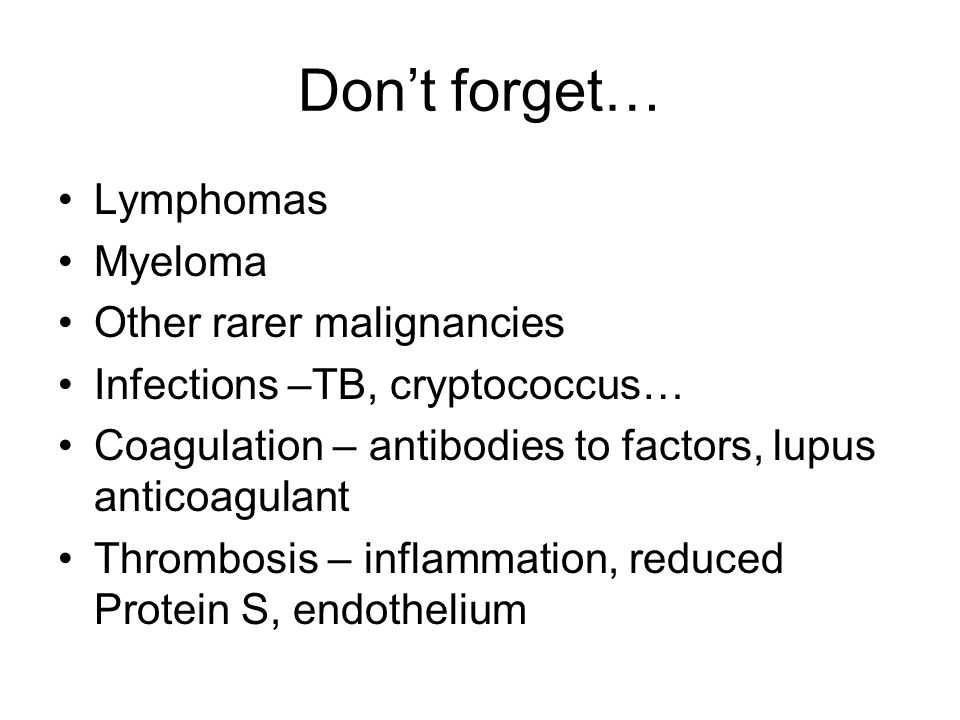 Don’t forget…

• Lymphomas
• Myeloma
• Other rarer malignancies
• Infections –TB, cryptococcus…
• Coagulation – antibodies to factors, lupus anticoagulant
• Thrombosis – inflammation, reduced Protein S, endothelium